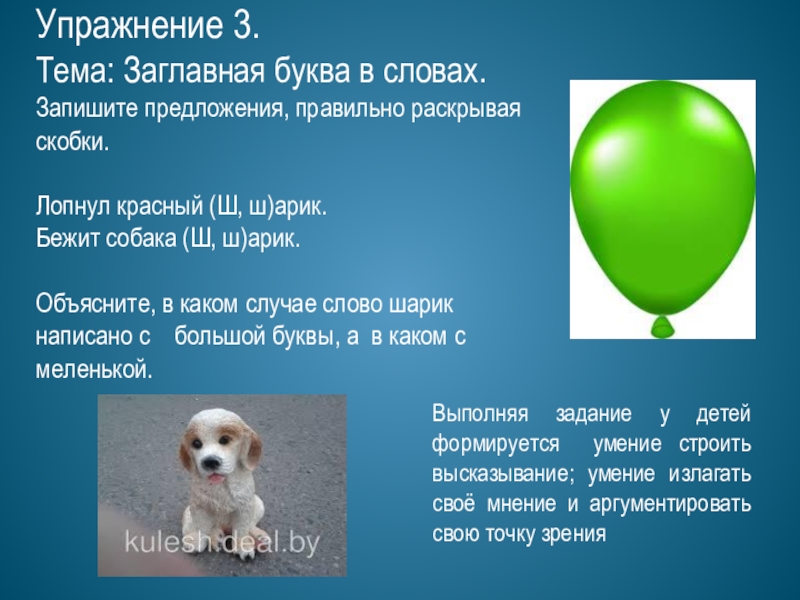 Упражнение 3.
Тема: Заглавная буква в словах.
Запишите предложения, правильно раскрывая скобки.

Лопнул красный (Ш, ш)арик.
Бежит собака (Ш, ш)арик.

Объясните, в каком случае слово шарик написано с большой буквы, а в каком с меленькой.

kulesh.deal.by

Выполняя задание у детей формируется умение строить высказывание; умение излагать своё мнение и аргументировать свою точку зрения